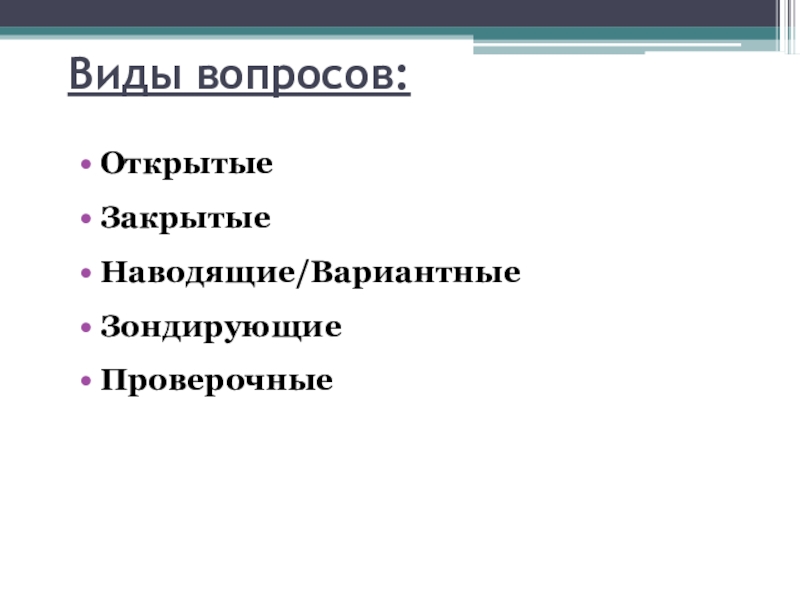 Виды вопросов:

• Открытые
• Закрытые
• Наводящие/Вариантные
• Зондирующие
• Проверочные